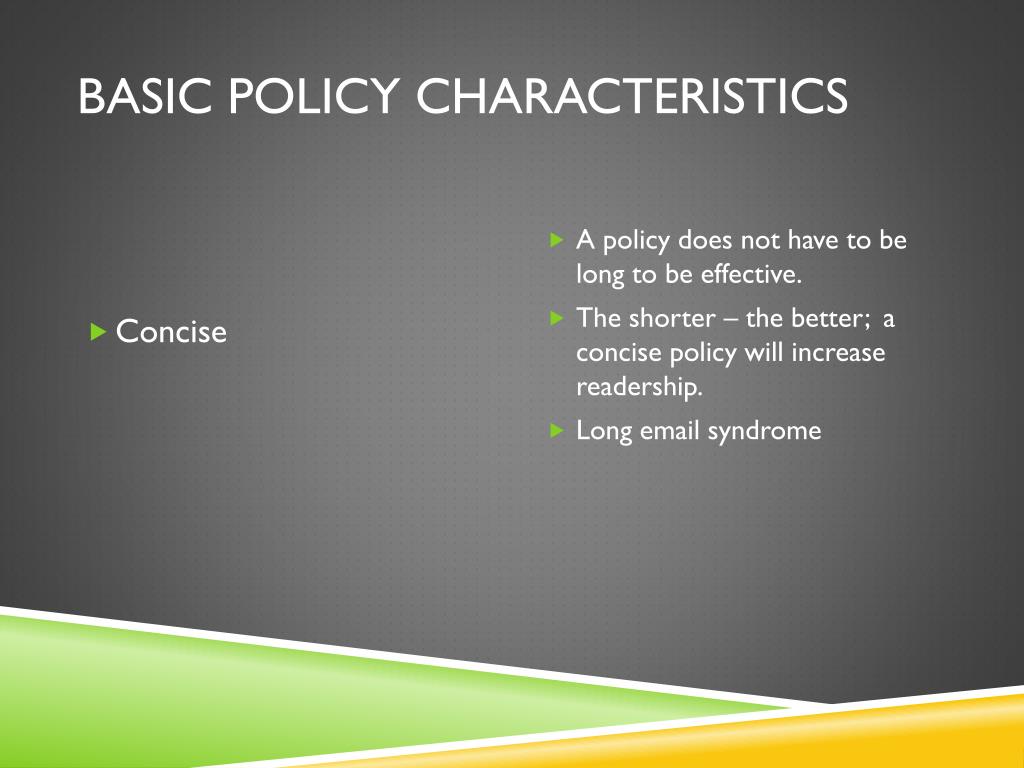 BASIC POLICY CHARACTERISTICS

Concise

A policy does not have to be long to be effective.

The shorter – the better; a concise policy will increase readership.

Long email syndrome